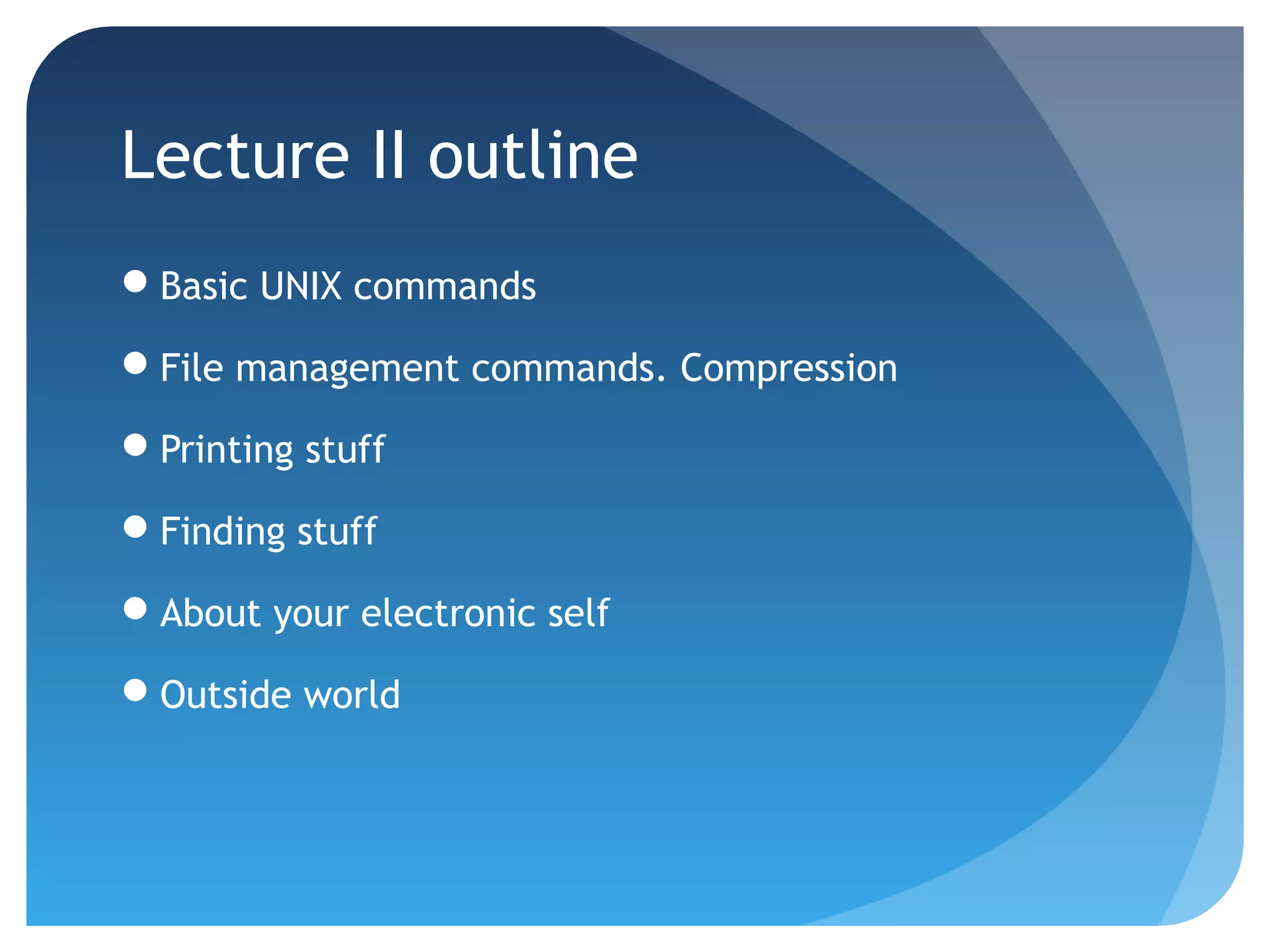 Lecture II outline

- Basic UNIX commands
- File management commands. Compression
- Printing stuff
- Finding stuff
- About your electronic self
- Outside world